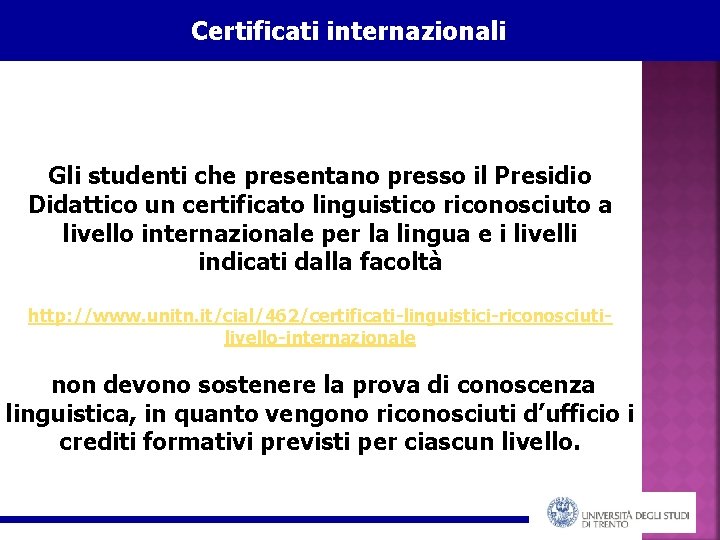 Certificati internazionali

Gli studenti che presentano presso il Presidio Didattico un certificato linguistico riconosciuto a livello internazionale per la lingua e i livelli indicati dalla facoltà

http://www.unitn.it/cial/462/certificati-linguistici-riconosciuti-livello-internazionale

non devono sostenere la prova di conoscenza linguistica, in quanto vengono riconosciuti d'ufficio i crediti formativi previsti per ciascun livello.

UNIVERSITÀ DEGLI STUDI DI TRENTO